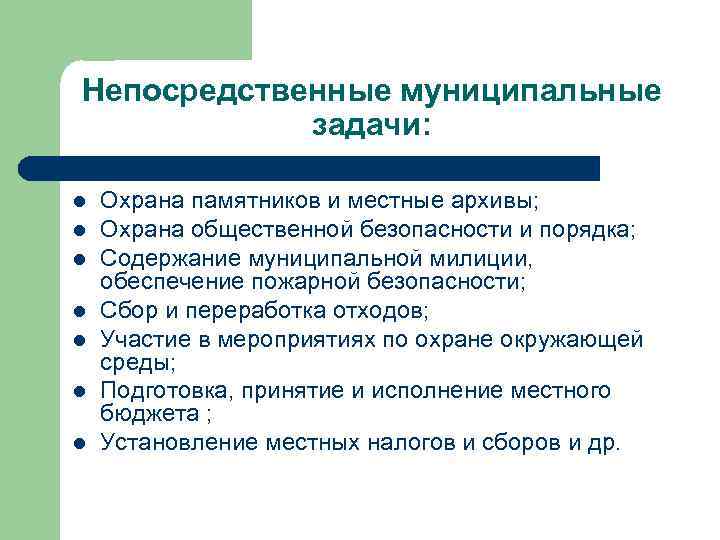 Непосредственные муниципальные задачи:

- Охрана памятников и местные архивы;
- Охрана общественной безопасности и порядка;
- Содержание муниципальной милиции, обеспечение пожарной безопасности;
- Сбор и переработка отходов;
- Участие в мероприятиях по охране окружающей среды;
- Подготовка, принятие и исполнение местного бюджета ;
- Установление местных налогов и сборов и др.